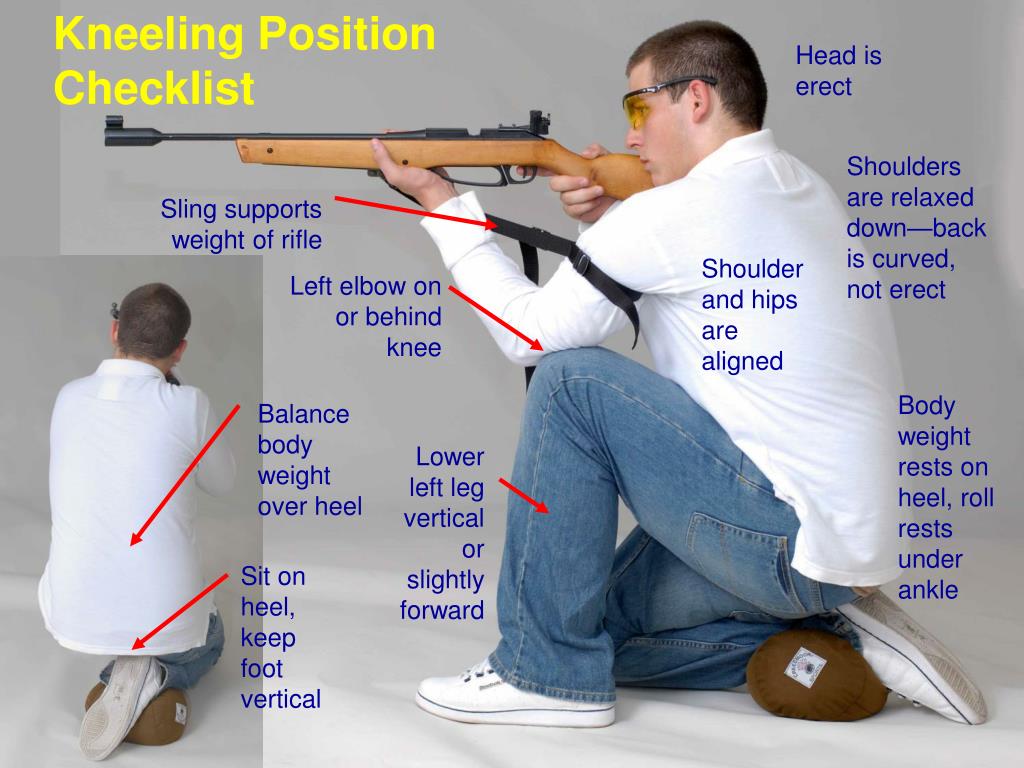 Kneeling Position Checklist

Head is erect

Shoulders are relaxed down—back is curved, not erect

Sling supports weight of rifle

Left elbow on or behind knee

Shoulder and hips are aligned

Balance body weight over heel

Lower left leg vertical or slightly forward

Body weight rests on heel, roll rests under ankle

Sit on heel, keep foot vertical